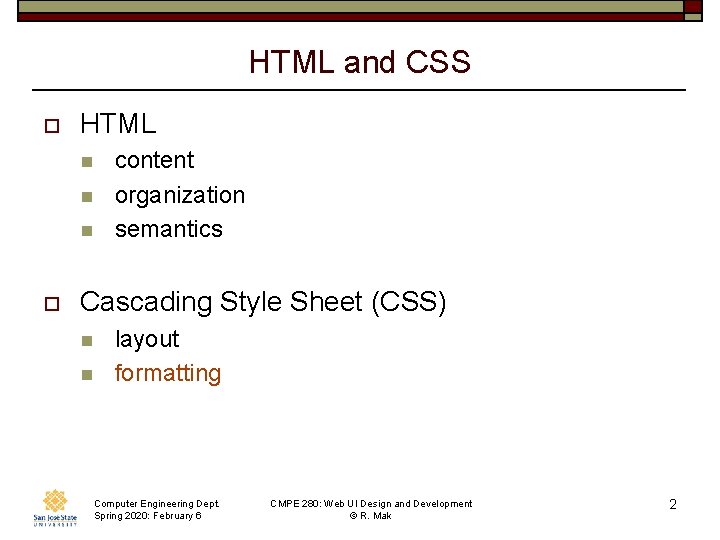 HTML and CSS

HTML

content

organization

semantics

Cascading Style Sheet (CSS)

layout

formatting

San José State UNIVERSITY

Computer Engineering Dept. Spring 2020: February 6

CMPE 280: Web UI Design and Development © R. Mak

2